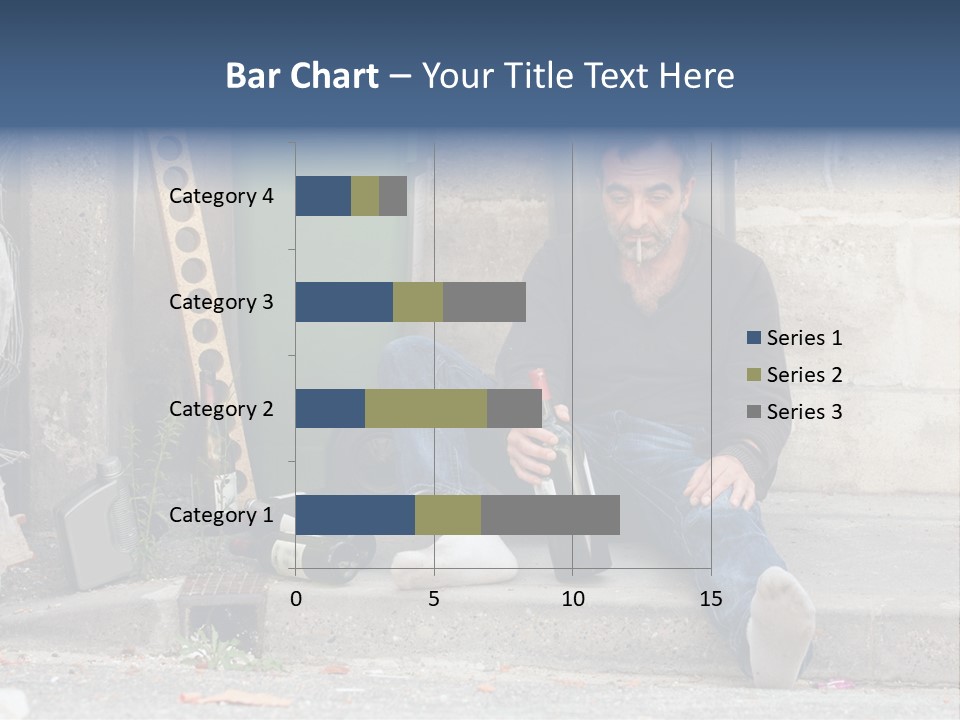 Bar Chart – Your Title Text Here

Category 4
Category 3
Category 2
Category 1

0 5 10 15

Series 1
Series 2
Series 3